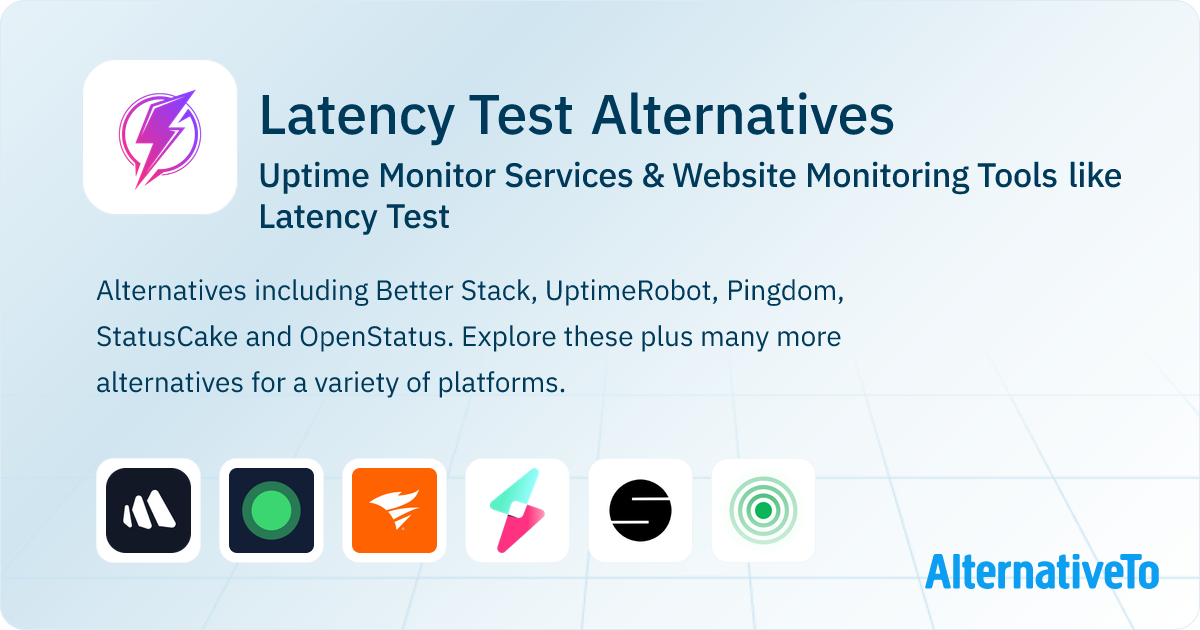 Latency Test Alternatives

Uptime Monitor Services & Website Monitoring Tools like Latency Test

Alternatives including Better Stack, UptimeRobot, Pingdom, StatusCake and OpenStatus. Explore these plus many more alternatives for a variety of platforms.

AlternativeTo